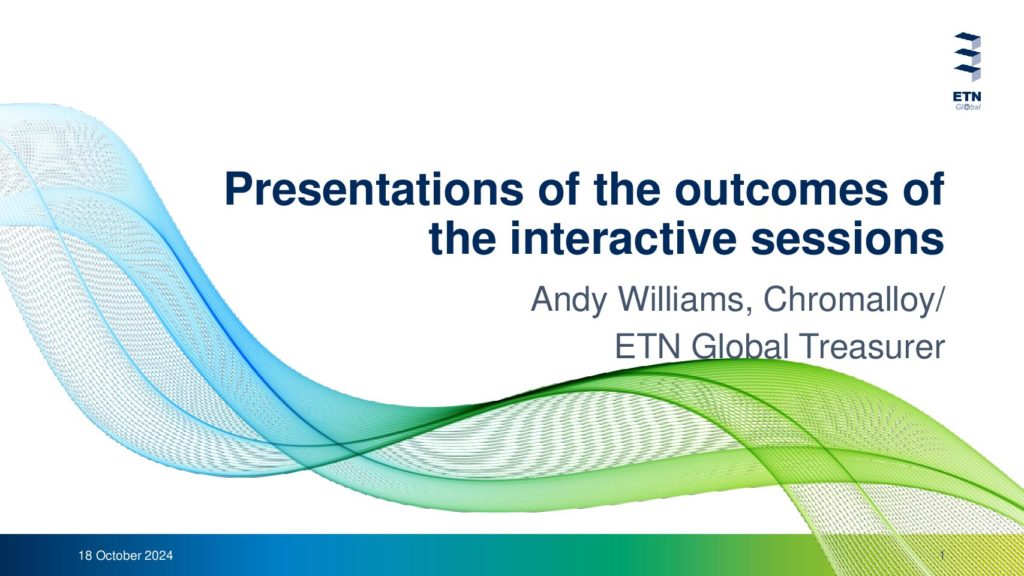 ETN
Global

Presentations of the outcomes of the interactive sessions

Andy Williams, Chromalloy/
ETN Global Treasurer

18 October 2024

1